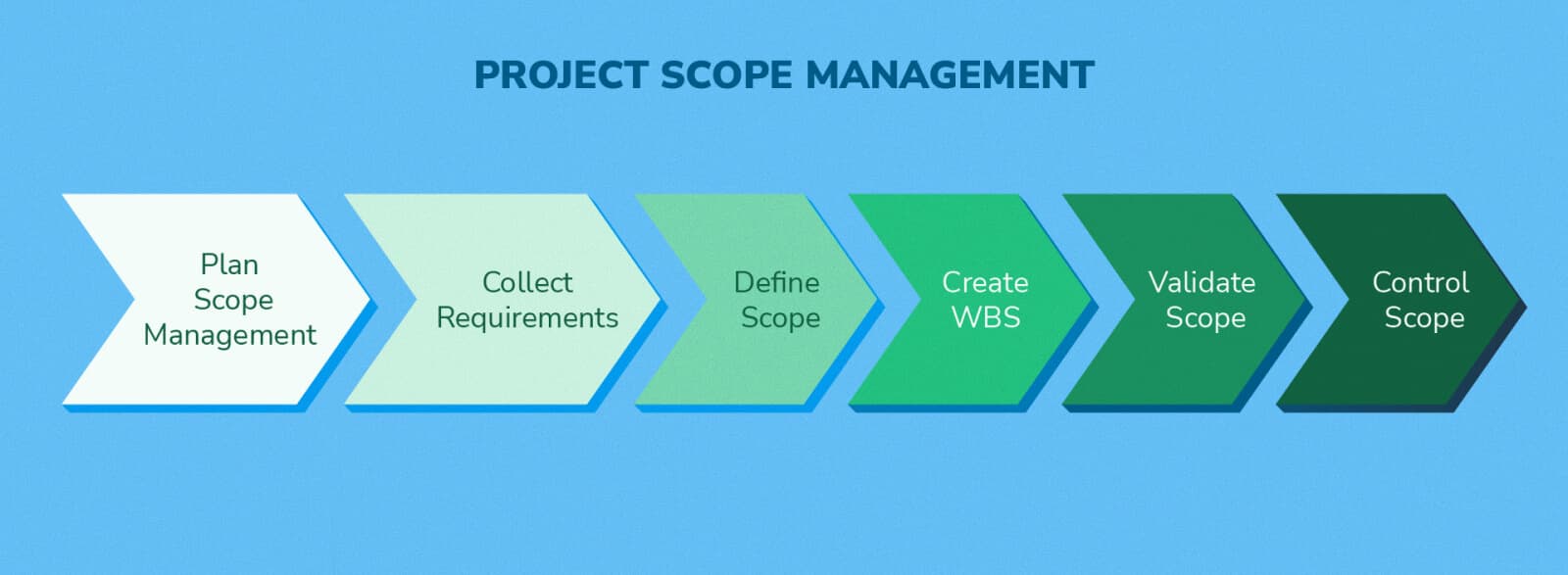 PROJECT SCOPE MANAGEMENT

Plan Scope Management

Collect Requirements

Define Scope

Create WBS

Validate Scope

Control Scope